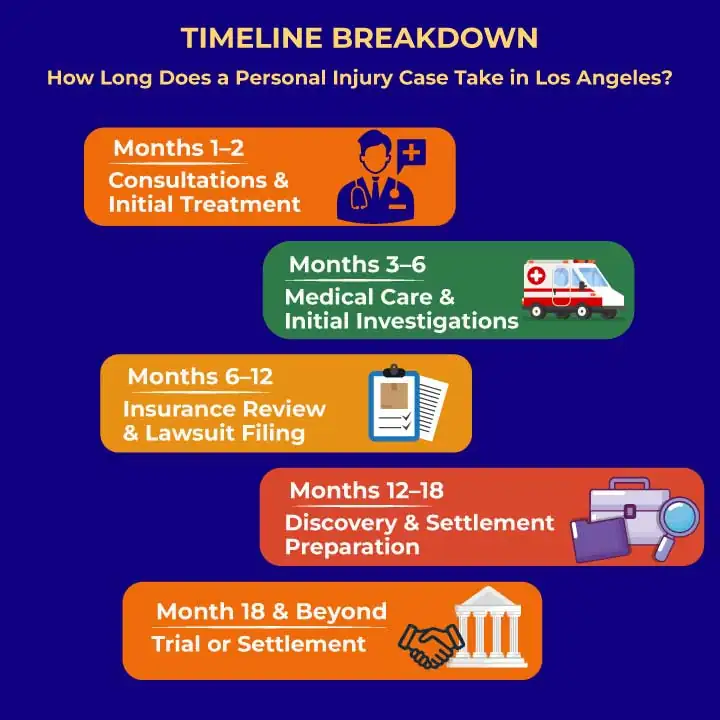 TIMELINE BREAKDOWN

How Long Does a Personal Injury Case Take in Los Angeles?

Months 1–2
Consultations & Initial Treatment

Months 3–6
Medical Care & Initial Investigations

Months 6–12
Insurance Review & Lawsuit Filing

Months 12–18
Discovery & Settlement Preparation

Month 18 & Beyond
Trial or Settlement